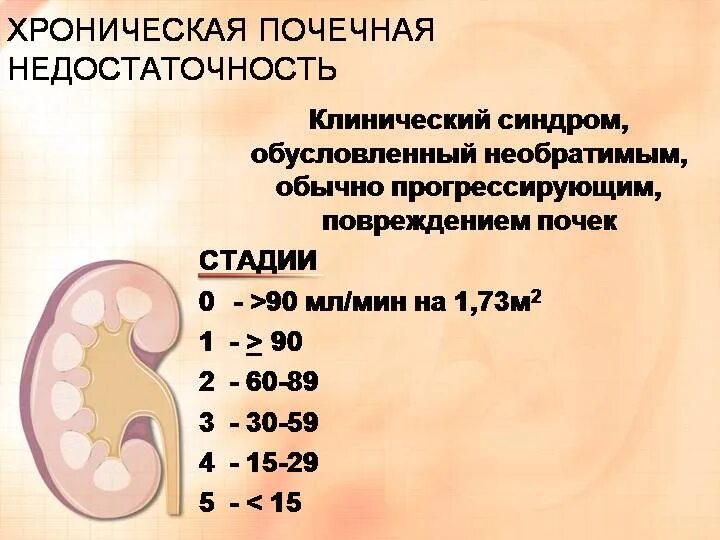 ХРОНИЧЕСКАЯ ПОЧЕЧНАЯ НЕДОСТАТОЧНОСТЬ

Клинический синдром, обусловленный необратимым, обычно прогрессирующим, повреждением почек

СТАДИИ

0 - >90 мл/мин на 1,73м$^2$

1 - $\geq$ 90

2 - 60-89

3 - 30-59

4 - 15-29

5 - < 15